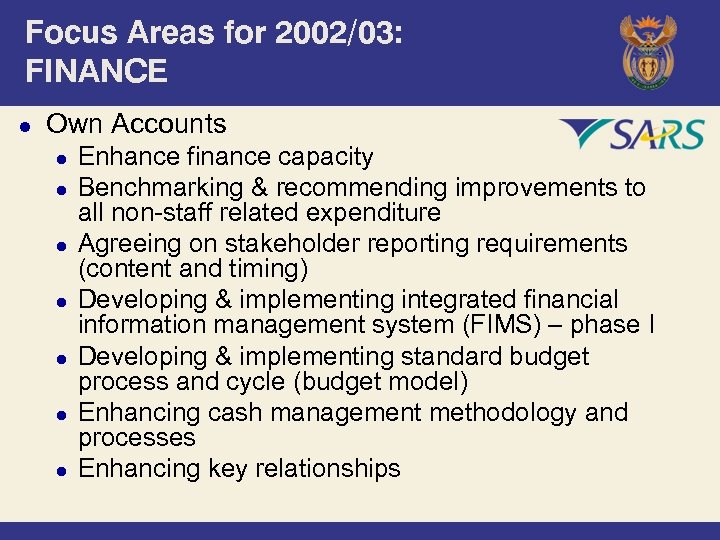 Focus Areas for 2002/03:
FINANCE

SARS

- Own Accounts
  - Enhance finance capacity
  - Benchmarking & recommending improvements to all non-staff related expenditure
  - Agreeing on stakeholder reporting requirements (content and timing)
  - Developing & implementing integrated financial information management system (FIMS) – phase I
  - Developing & implementing standard budget process and cycle (budget model)
  - Enhancing cash management methodology and processes
  - Enhancing key relationships